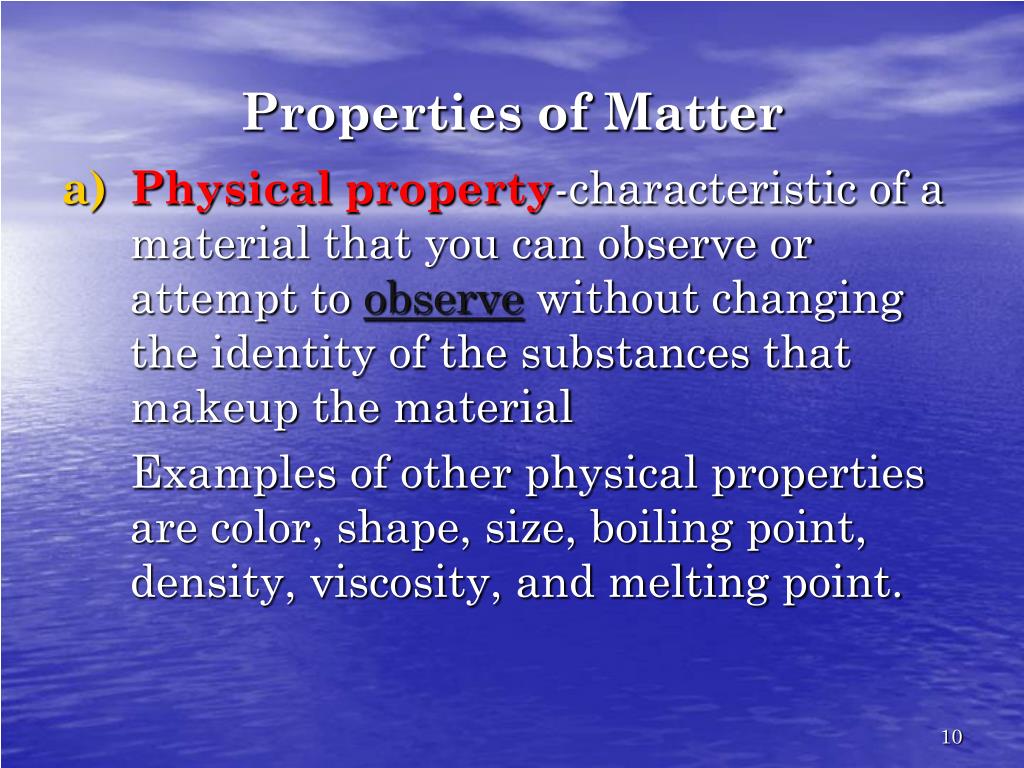 Properties of Matter

a) Physical property-characteristic of a material that you can observe or attempt to observe without changing the identity of the substances that makeup the material

Examples of other physical properties are color, shape, size, boiling point, density, viscosity, and melting point.

10